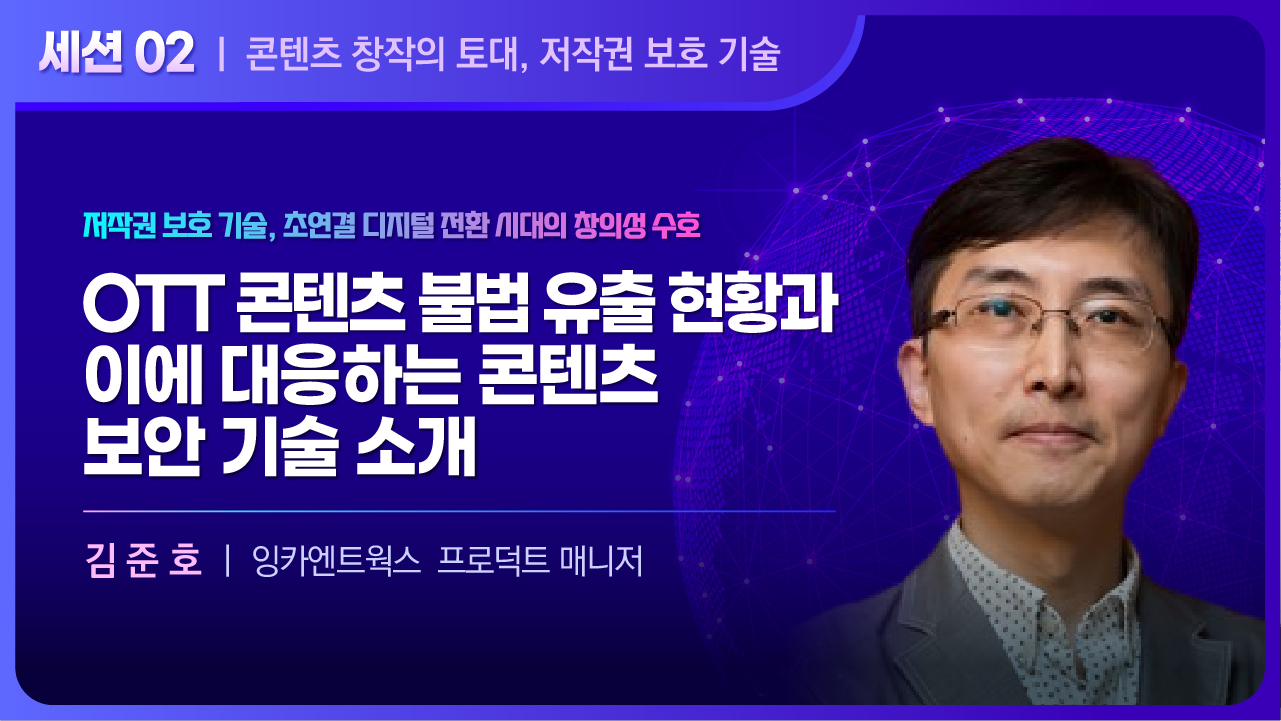 세션 02 | 콘텐츠 창작의 토대, 저작권 보호 기술

저작권 보호 기술, 초연결 디지털 전환 시대의 창의성 수호

OTT 콘텐츠 불법 유출 현황과 이에 대응하는 콘텐츠 보안 기술 소개

김 준 호 | 잉카엔트웍스 프로덕트 매니저